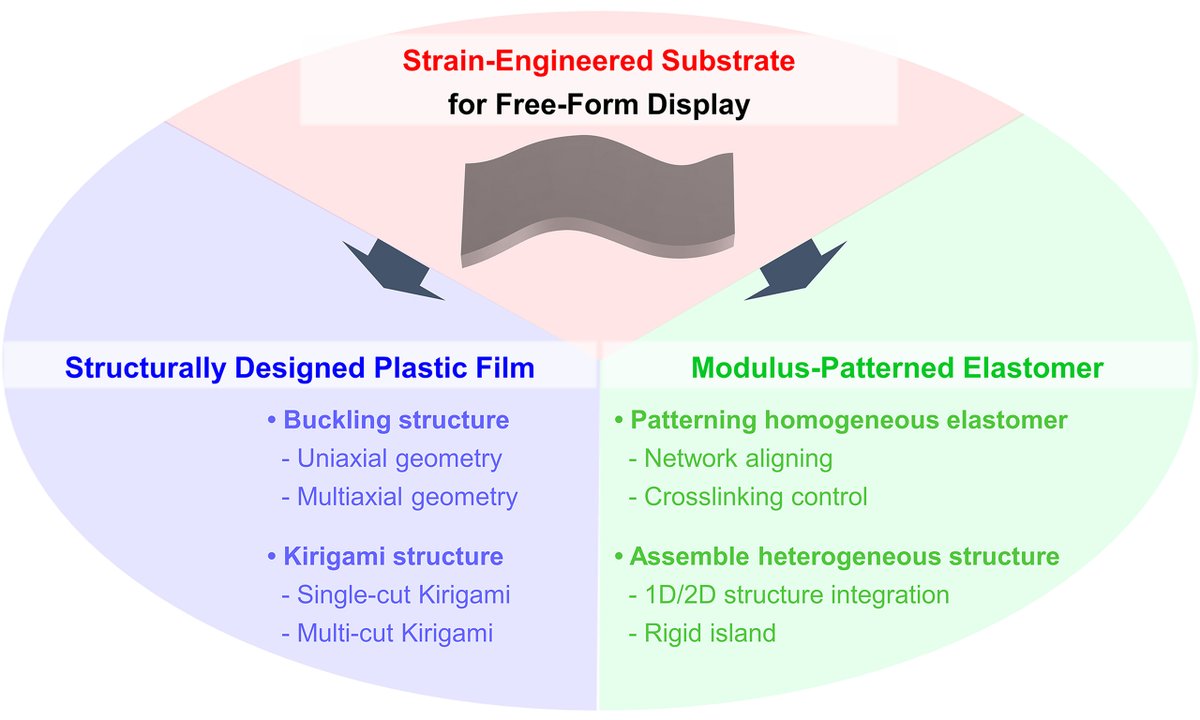 Strain-Engineered Substrate
for Free-Form Display

Structurally Designed Plastic Film

• Buckling structure
- Uniaxial geometry
- Multiaxial geometry

• Kirigami structure
- Single-cut Kirigami
- Multi-cut Kirigami

Modulus-Patterned Elastomer

• Patterning homogeneous elastomer
- Network aligning
- Crosslinking control

• Assemble heterogeneous structure
- 1D/2D structure integration
- Rigid island